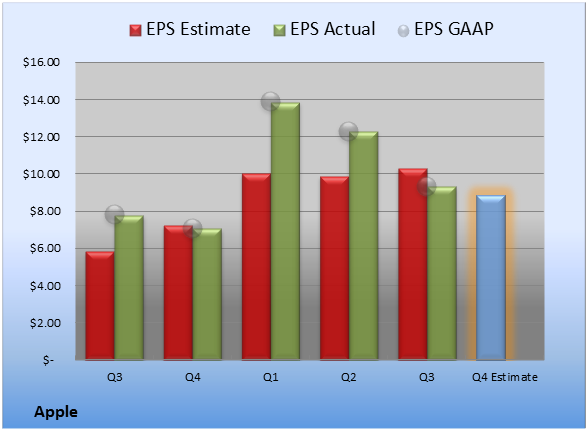 EPS Estimate EPS Actual EPS GAAP

$16.00
$14.00
$12.00
$10.00
$8.00
$6.00
$4.00
$2.00
$-

Q3 Q4 Q1 Q2 Q3 Q4 Estimate

Apple